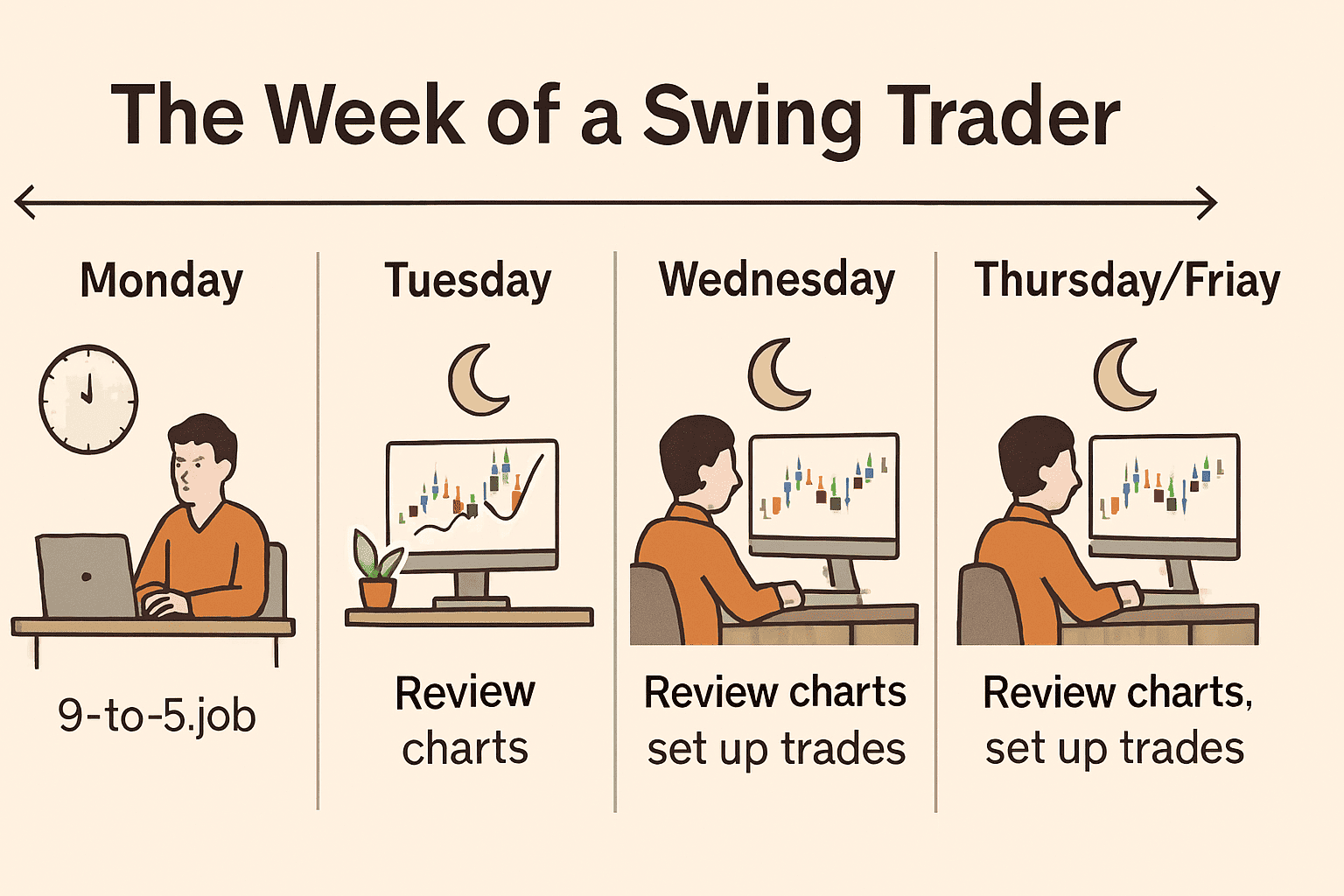 The Week of a Swing Trader

Monday

9-to-5.job

Tuesday

Review charts

Wednesday

Review charts set up trades

Thursday/Friay

Review charts, set up trades